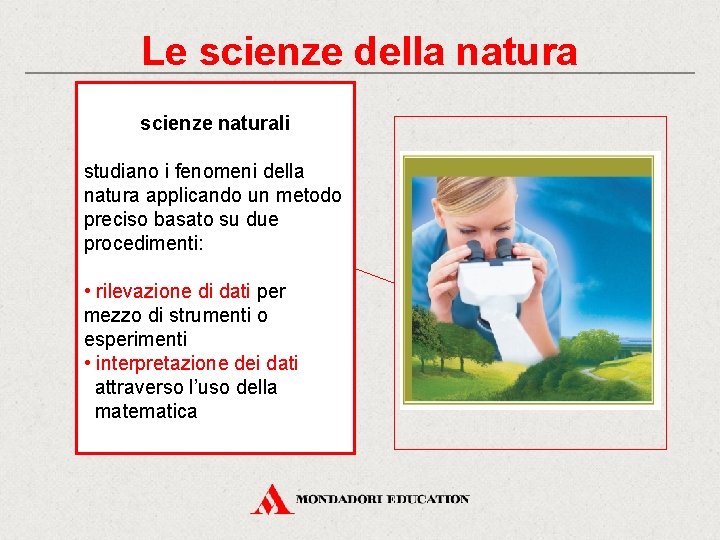 Le scienze della natura

scienze naturali

studiano i fenomeni della natura applicando un metodo preciso basato su due procedimenti:

• rilevazione di dati per mezzo di strumenti o esperimenti
• interpretazione dei dati attraverso l'uso della matematica

MONDADORI EDUCATION